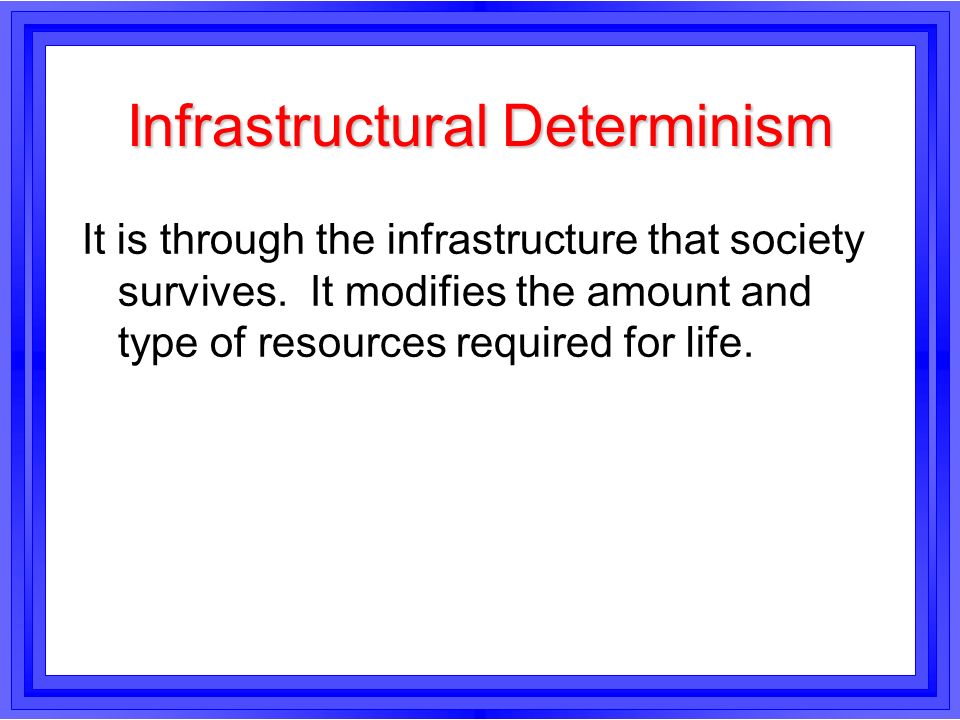 Infrastructural Determinism

It is through the infrastructure that society survives.  It modifies the amount and type of resources required for life.